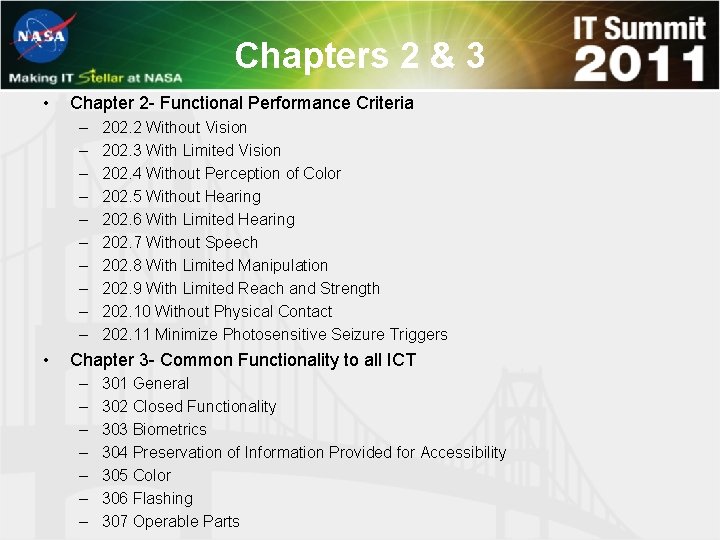 NASA

Making IT Stellar at NASA

Chapters 2 & 3

IT Summit 2011

• Chapter 2- Functional Performance Criteria
– 202.2 Without Vision
– 202.3 With Limited Vision
– 202.4 Without Perception of Color
– 202.5 Without Hearing
– 202.6 With Limited Hearing
– 202.7 Without Speech
– 202.8 With Limited Manipulation
– 202.9 With Limited Reach and Strength
– 202.10 Without Physical Contact
– 202.11 Minimize Photosensitive Seizure Triggers
• Chapter 3- Common Functionality to all ICT
– 301 General
– 302 Closed Functionality
– 303 Biometrics
– 304 Preservation of Information Provided for Accessibility
– 305 Color
– 306 Flashing
– 307 Operable Parts